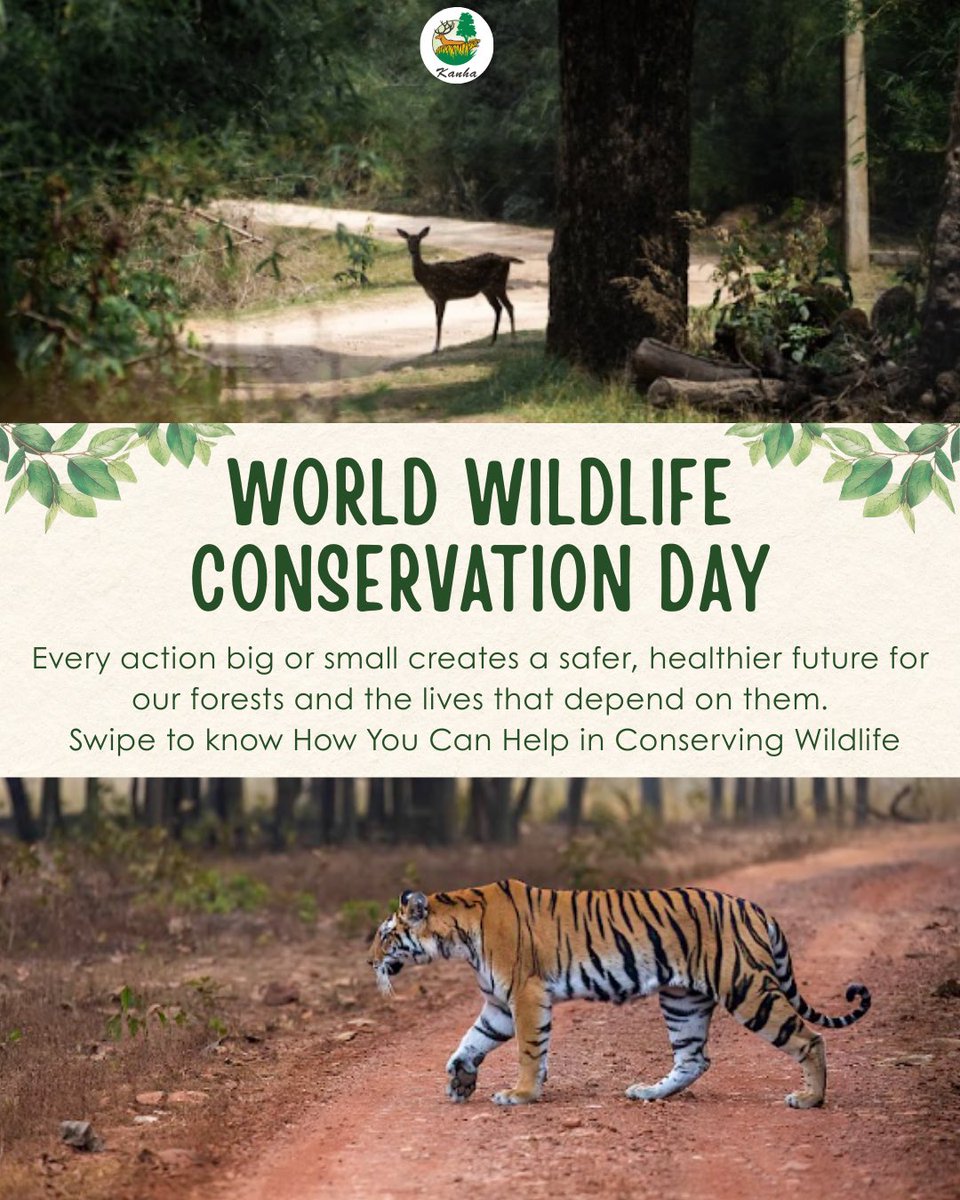 Kanha

WORLD WILDLIFE CONSERVATION DAY

Every action big or small creates a safer, healthier future for our forests and the lives that depend on them.
Swipe to know How You Can Help in Conserving Wildlife